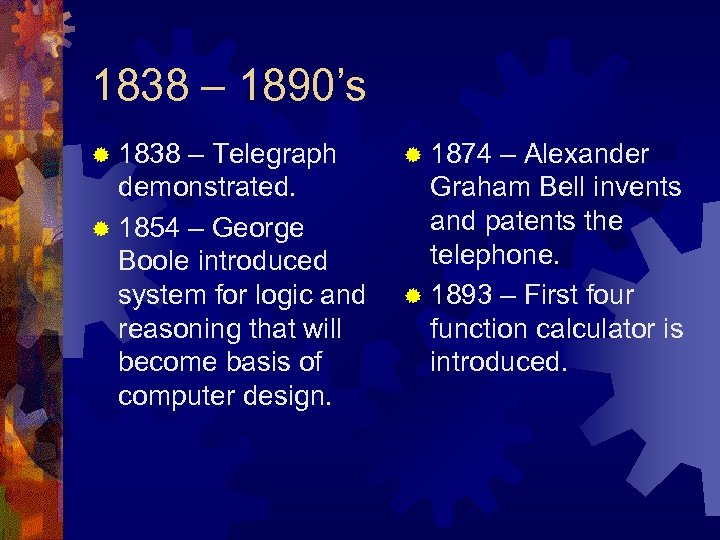 1838 – 1890’s

1838 – Telegraph demonstrated.

1854 – George Boole introduced system for logic and reasoning that will become basis of computer design.

1874 – Alexander Graham Bell invents and patents the telephone.

1893 – First four function calculator is introduced.